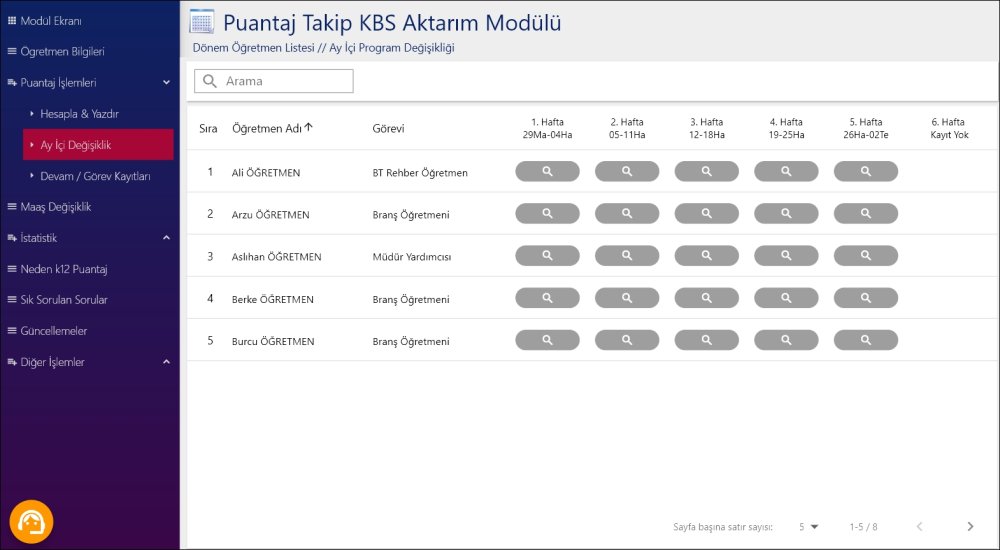 Modül Ekranı
Öğretmen Bilgileri
Puantaj İşlemleri
Hesapla & Yazdır
Ay İçi Değişiklik
Devam / Görev Kayıtları
Maaş Değişiklik
İstatistik
Neden k12 Puantaj
Sık Sorulan Sorular
Güncellemeler
Diğer İşlemler

Puantaj Takip KBS Aktarım Modülü
Dönem Öğretmen Listesi // Ay İçi Program Değişikliği

Arama

| Sıra | Öğretmen Adı ↑ | Görevi | 1. Hafta 29Ma-04Ha | 2. Hafta 05-11Ha | 3. Hafta 12-18Ha | 4. Hafta 19-25Ha | 5. Hafta 26Ha-02Te | 6. Hafta Kayıt Yok |
|---|---|---|---|---|---|---|---|---|
| 1 | Ali ÖĞRETMEN | BT Rehber Öğretmen | | | | | | |
| 2 | Arzu ÖĞRETMEN | Branş Öğretmeni | | | | | | |
| 3 | Aslıhan ÖĞRETMEN | Müdür Yardımcısı | | | | | | |
| 4 | Berke ÖĞRETMEN | Branş Öğretmeni | | | | | | |
| 5 | Burcu ÖĞRETMEN | Branş Öğretmeni | | | | | | |

Sayfa başına satır sayısı: 5 1-5 / 8